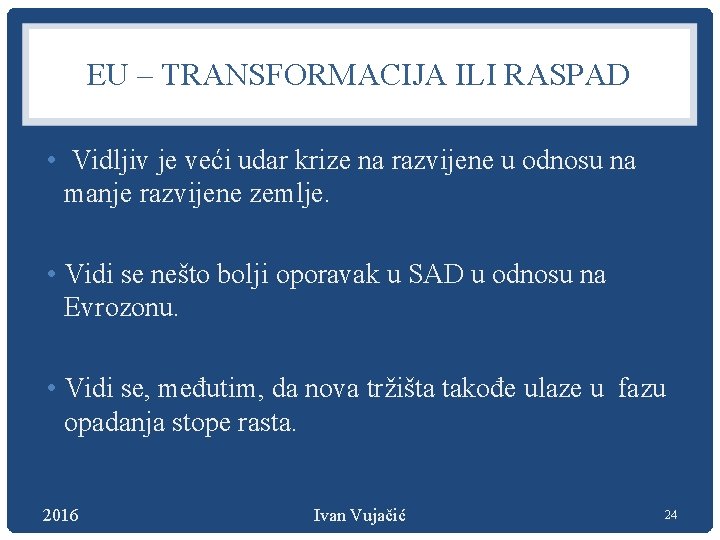 EU – TRANSFORMACIJA ILI RASPAD

• Vidljiv je veći udar krize na razvijene u odnosu na manje razvijene zemlje.

• Vidi se nešto bolji oporavak u SAD u odnosu na Evrozonu.

• Vidi se, međutim, da nova tržišta takođe ulaze u fazu opadanja stope rasta.

2016

Ivan Vujačić

24